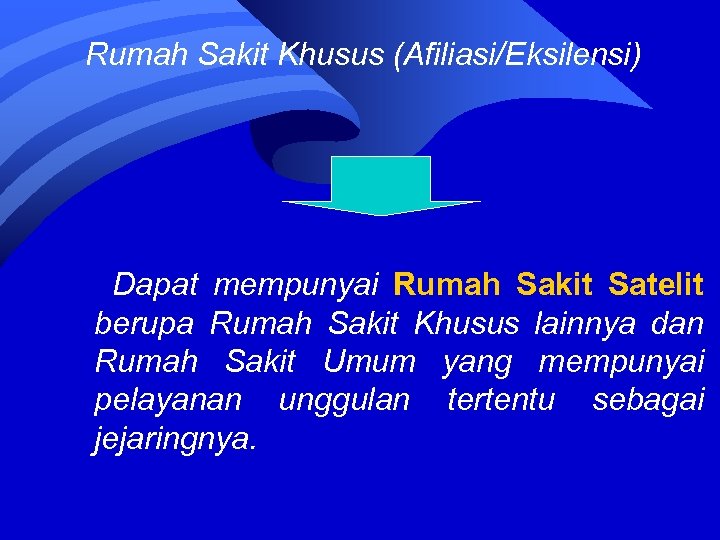 Rumah Sakit Khusus (Afiliasi/Eksilensi)

Dapat mempunyai Rumah Sakit Satelit berupa Rumah Sakit Khusus lainnya dan Rumah Sakit Umum yang mempunyai pelayanan unggulan tertentu sebagai jejaringnya.